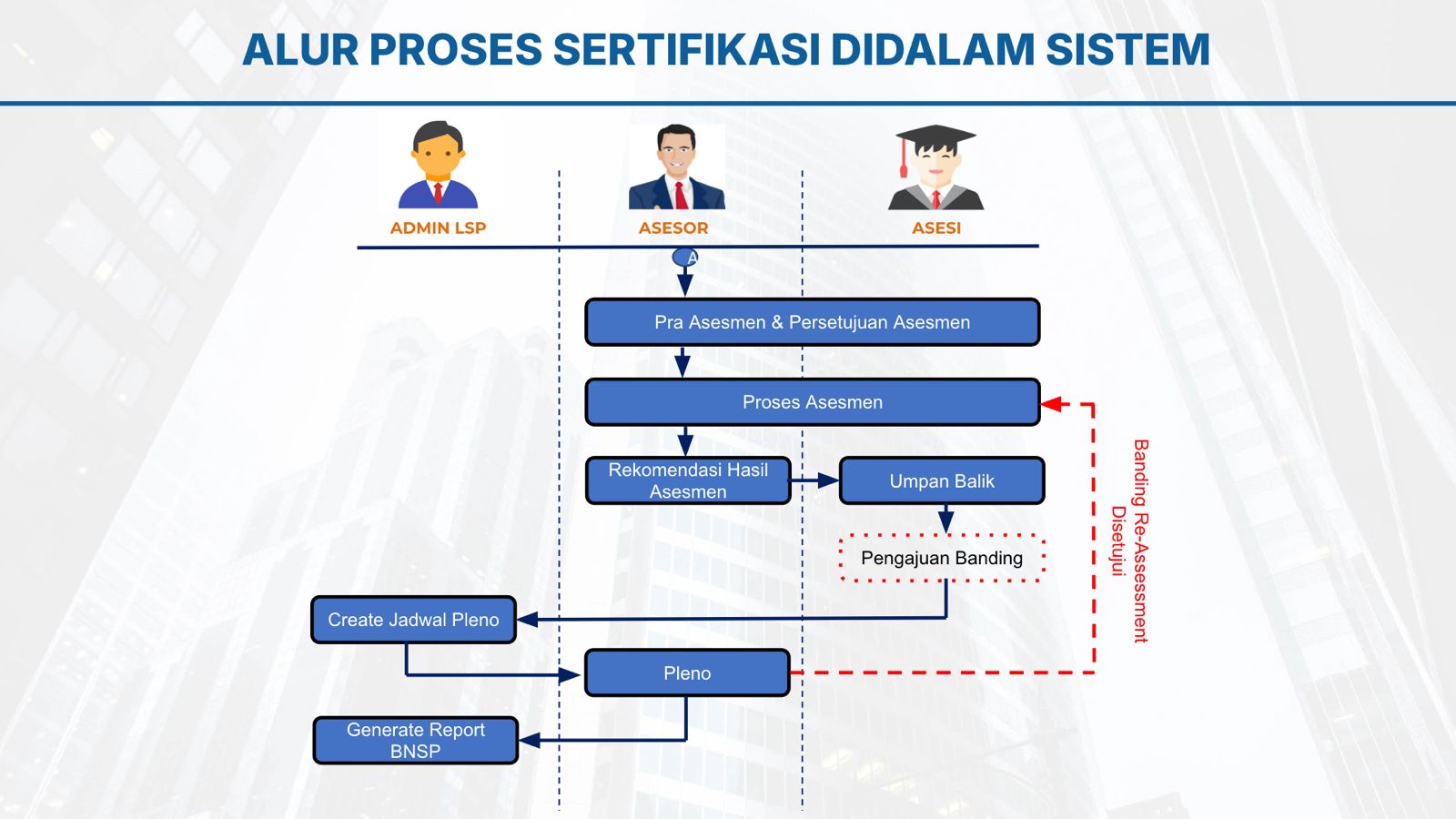 ALUR PROSES SERTIFIKASI DIDALAM SISTEM

ADMIN LSP

ASESOR

ASESI

A

Pra Asesmen & Persetujuan Asesmen

Proses Asesmen

Rekomendasi Hasil Asesmen

Umpan Balik

Pengajuan Banding

Banding Re-Assessment Disetujui

Create Jadwal Pleno

Pleno

Generate Report BNSP